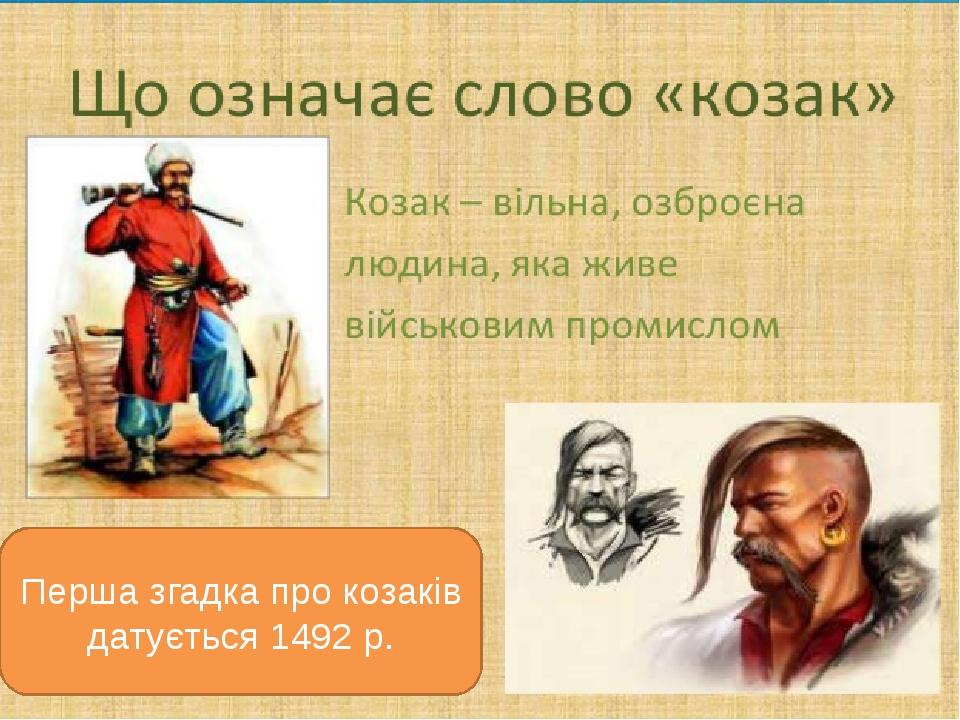 Що означає слово «козак»

Козак – вільна, озброєна людина, яка живе військовим промислом

Перша згадка про козаків датується 1492 р.